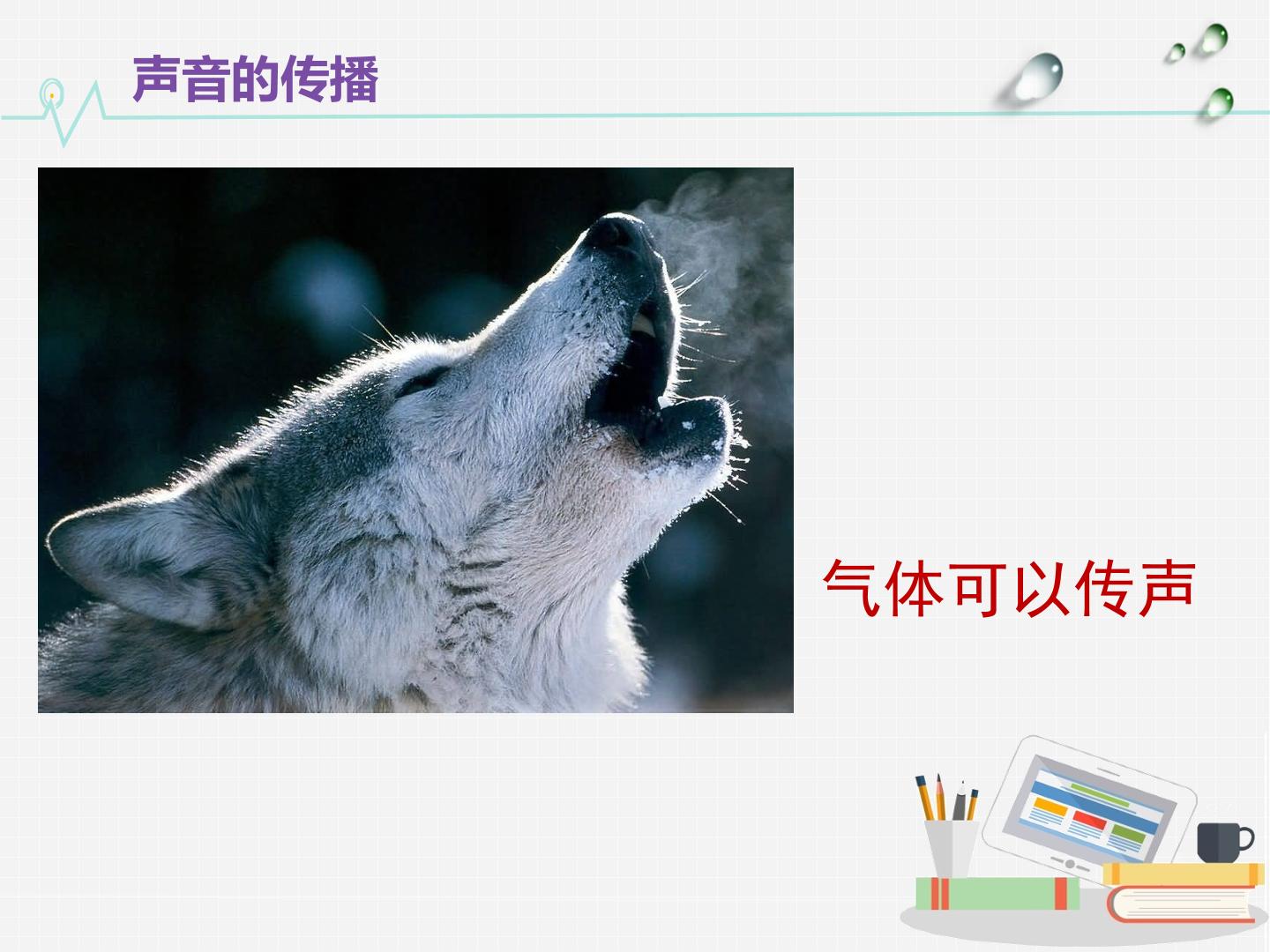 声音的传播

气体可以传声